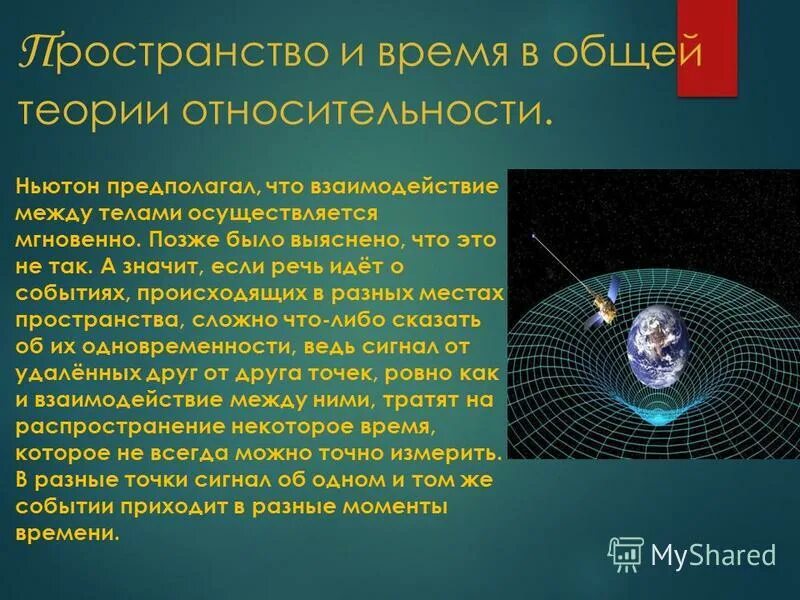 Пространство и время в общей теории относительности.

Ньютон предполагал, что взаимодействие между телами осуществляется мгновенно. Позже было выяснено, что это не так. А значит, если речь идёт о событиях, происходящих в разных местах пространства, сложно что-либо сказать об их одновременности, ведь сигнал от удалённых друг от друга точек, ровно как и взаимодействие между ними, тратят на распространение некоторое время, которое не всегда можно точно измерить. В разные точки сигнал об одном и том же событии приходит в разные моменты времени.

MyShared